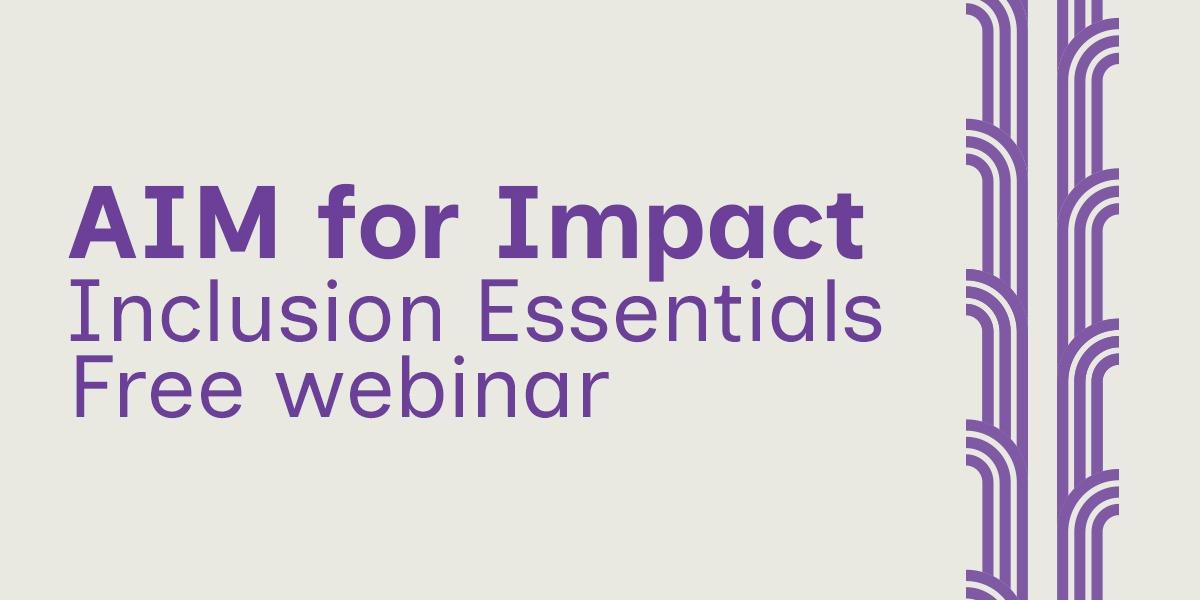 AIM for Impact
Inclusion Essentials
Free webinar